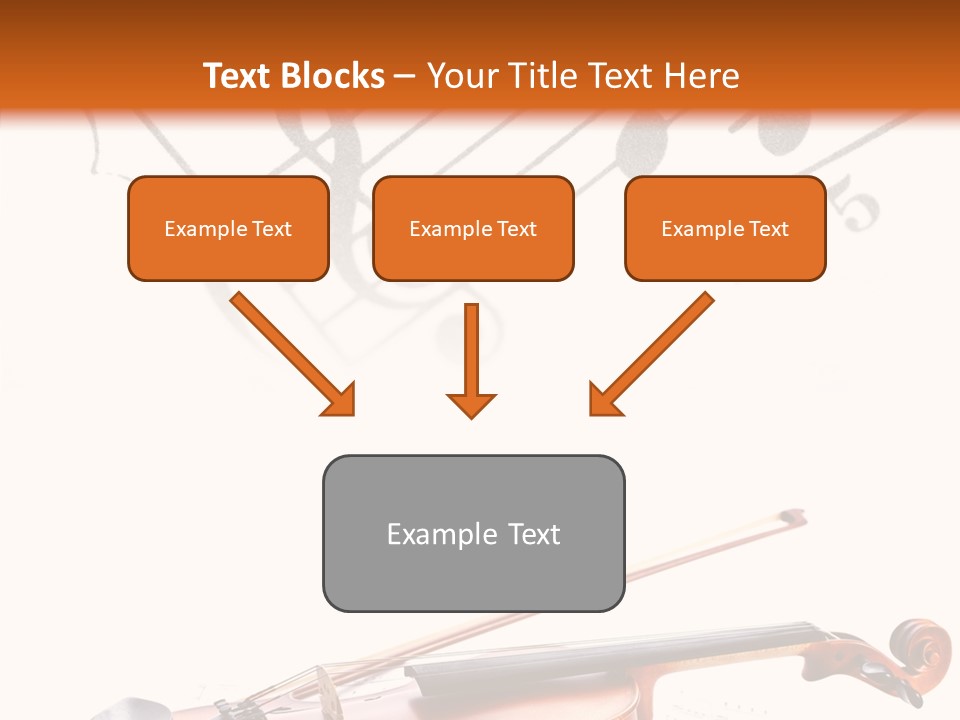 Text Blocks – Your Title Text Here

Example Text

Example Text

Example Text

Example Text